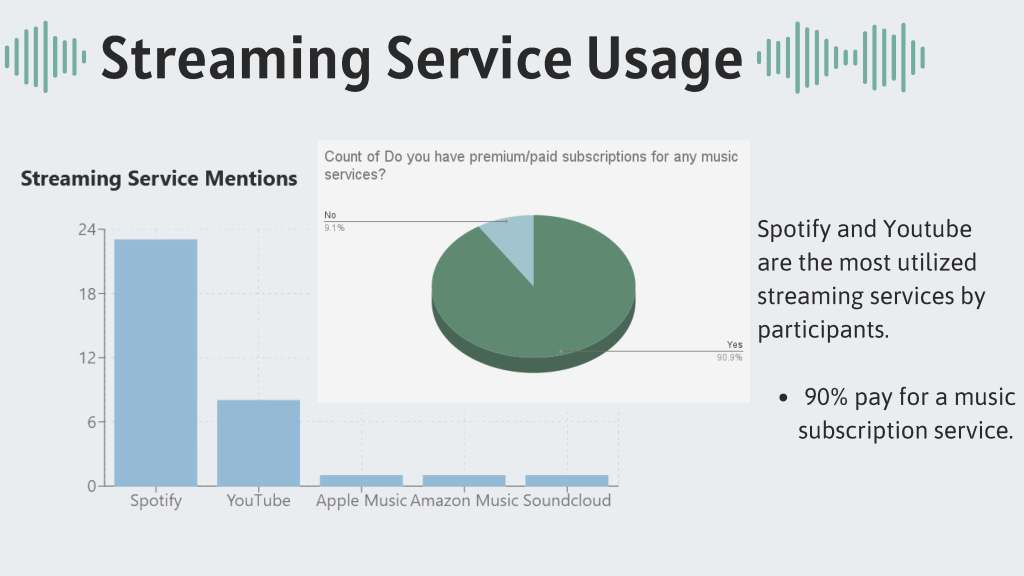 Streaming Service Usage

Streaming Service Mentions

24
18
12
6
0
Spotify
YouTube
Apple Music
Amazon Music
Soundcloud

Count of Do you have premium/paid subscriptions for any music services?

No
9.1%
Yes
90.9%

Spotify and Youtube are the most utilized streaming services by participants.

• 90% pay for a music subscription service.